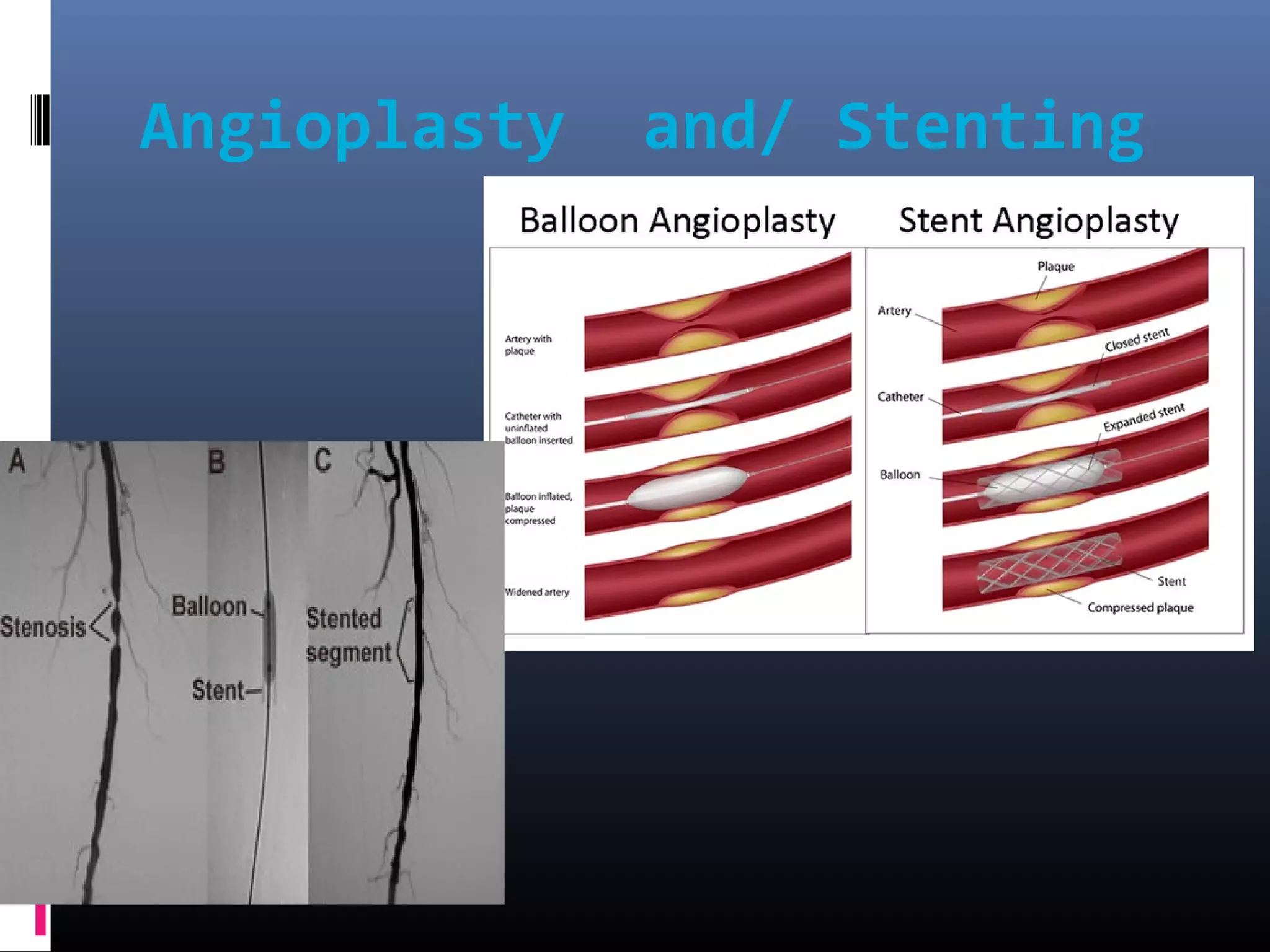 Angioplasty and/ Stenting

Balloon Angioplasty

Artery with plaque

Catheter with uninflated balloon inserted

Balloon inflated, plaque compressed

Widened artery

Stent Angioplasty

Plaque

Artery

Closed stent

Catheter

Expanded stent

Balloon

Stent

Compressed plaque

A

Stenosis

B

Balloon

Stent

C

Stented segment